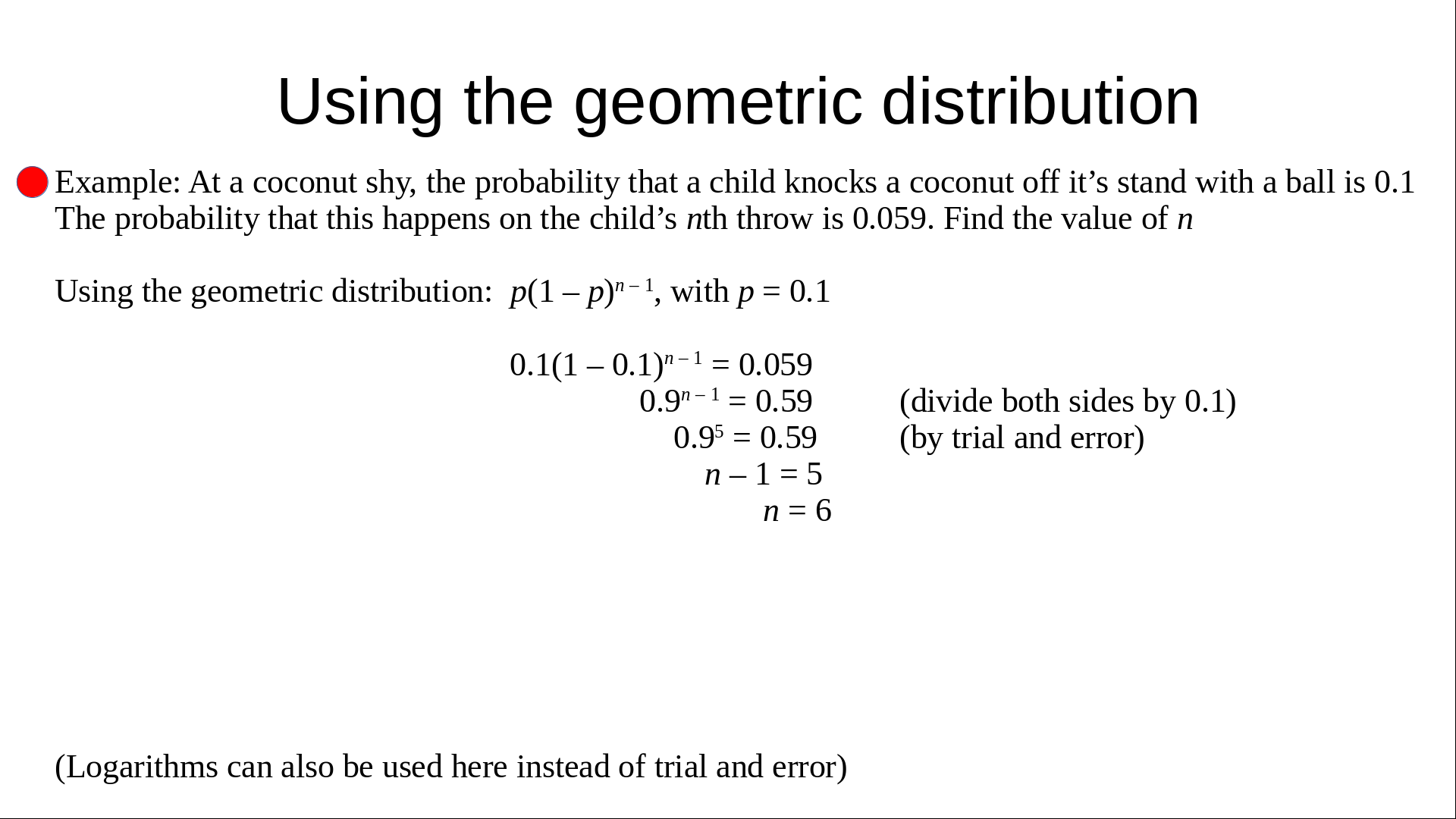 Using the geometric distribution

Example: At a coconut shy, the probability that a child knocks a coconut off it’s stand with a ball is 0.1 The probability that this happens on the child’s $n$th throw is 0.059. Find the value of $n$

Using the geometric distribution: $p(1 – p)^{n – 1}$, with $p = 0.1$

$0.1(1 – 0.1)^{n – 1} = 0.059$

$0.9^{n – 1} = 0.59$ (divide both sides by 0.1)

$0.9^5 = 0.59$ (by trial and error)

$n – 1 = 5$

$n = 6$

(Logarithms can also be used here instead of trial and error)